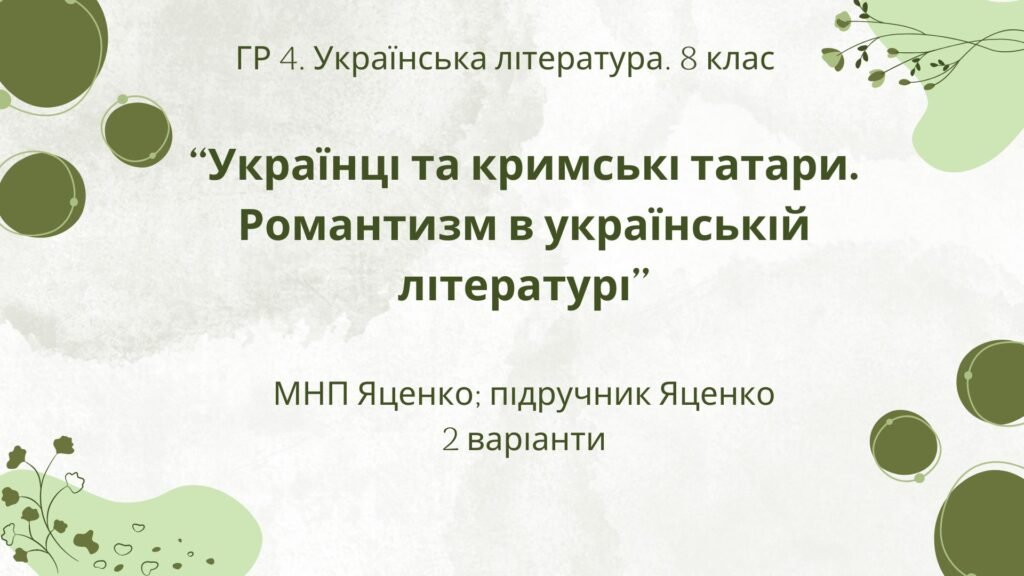 ГР 4. Українська література. 8 клас

“Українці та кримські татари. Романтизм в українській літературі”

МНП Яценко; підручник Яценко
2 варіанти